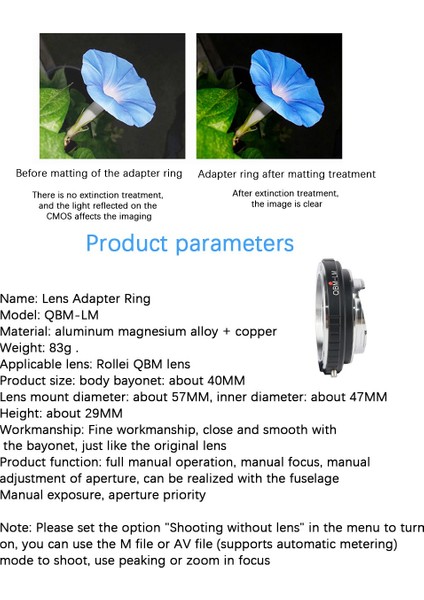 Before matting of the adapter ring

There is no extinction treatment, and the light reflected on the CMOS affects the imaging

Adapter ring after matting treatment

After extinction treatment, the image is clear

Product parameters

QBM-LM

Name: Lens Adapter Ring
Model: QBM-LM
Material: aluminum magnesium alloy + copper
Weight: 83g .
Applicable lens: Rollei QBM lens
Product size: body bayonet: about 40MM
Lens mount diameter: about 57MM, inner diameter: about 47MM
Height: about 29MM
Workmanship: Fine workmanship, close and smooth with the bayonet, just like the original lens
Product function: full manual operation, manual focus, manual adjustment of aperture, can be realized with the fuselage
Manual exposure, aperture priority

Note: Please set the option "Shooting without lens" in the menu to turn on, you can use the M file or AV file (supports automatic metering) mode to shoot, use peaking or zoom in focus